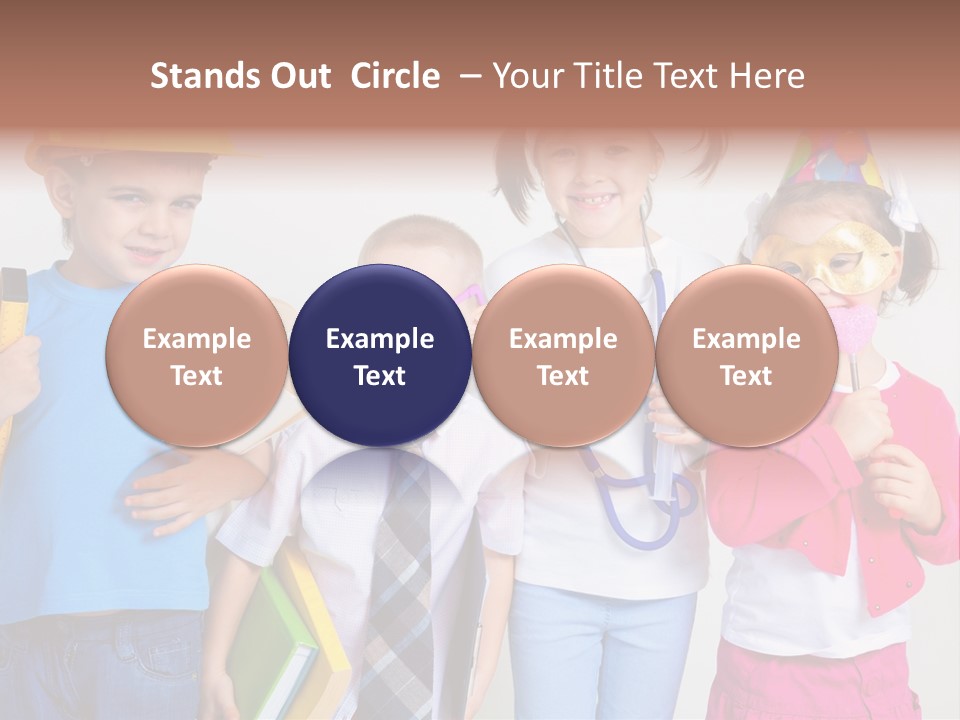 Stands Out Circle – Your Title Text Here

Example Text

Example Text

Example Text

Example Text